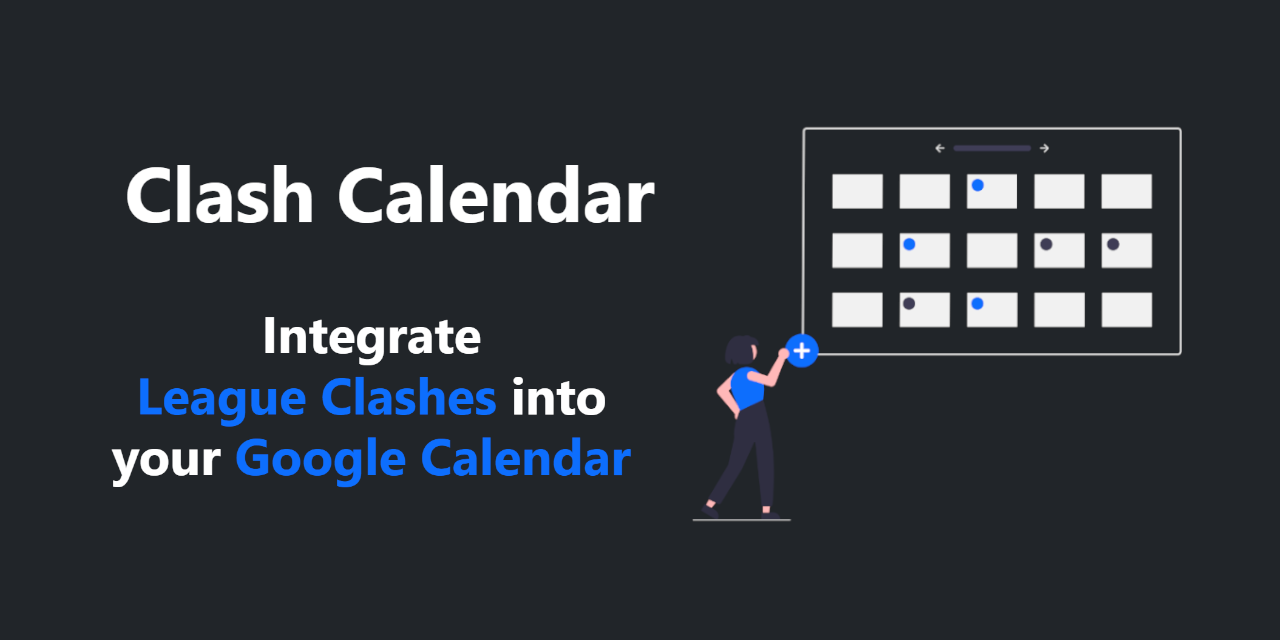 Clash Calendar

Integrate League Clashes into your Google Calendar